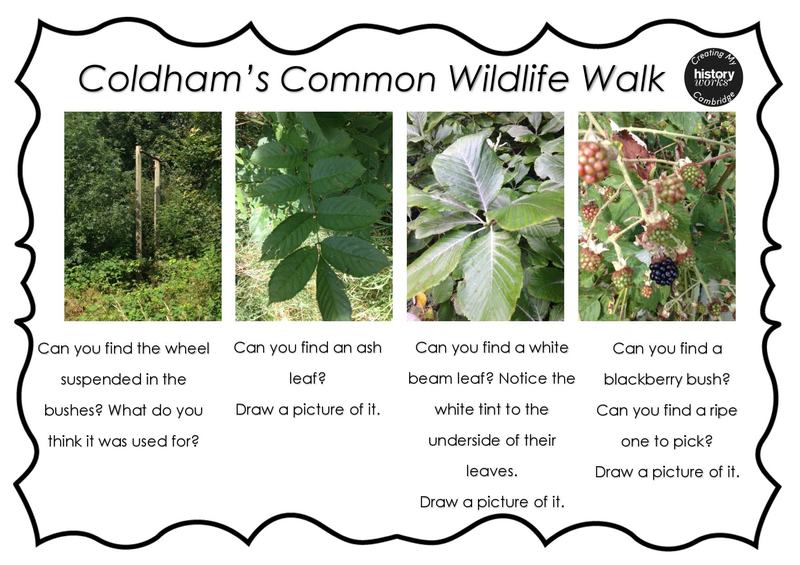 Coldham's Common Wildlife Walk

Creating My history works Cambridge

Can you find the wheel suspended in the bushes? What do you think it was used for?

Can you find an ash leaf?
Draw a picture of it.

Can you find a white beam leaf? Notice the white tint to the underside of their leaves.
Draw a picture of it.

Can you find a blackberry bush?
Can you find a ripe one to pick?
Draw a picture of it.